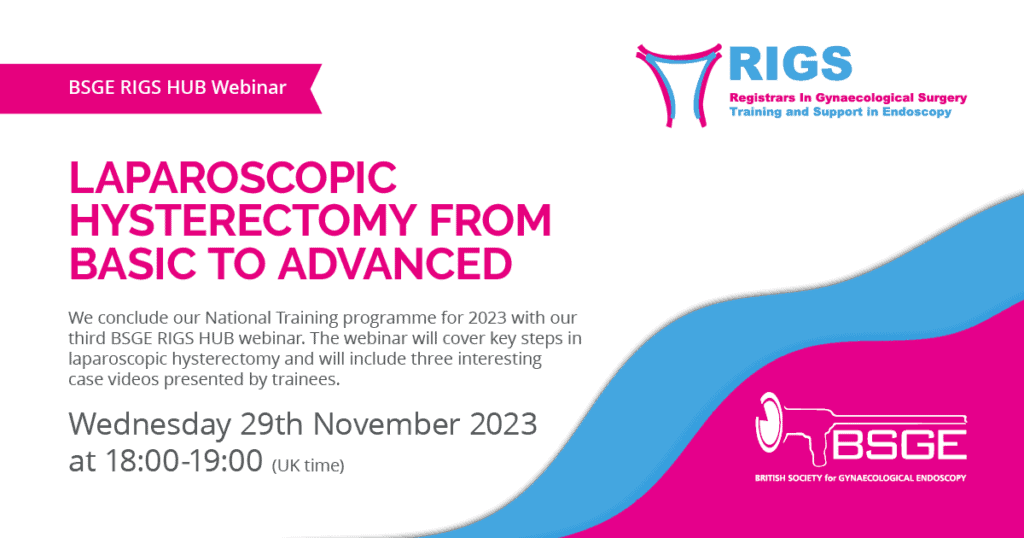 BSGE RIGS HUB Webinar

RIGS
Registrars In Gynaecological Surgery
Training and Support in Endoscopy

LAPAROSCOPIC HYSTERECTOMY FROM BASIC TO ADVANCED

We conclude our National Training programme for 2023 with our third BSGE RIGS HUB webinar. The webinar will cover key steps in laparoscopic hysterectomy and will include three interesting case videos presented by trainees.

Wednesday 29th November 2023
at 18:00-19:00 (UK time)

BSGE
BRITISH SOCIETY for GYNAECOLOGICAL ENDOSCOPY